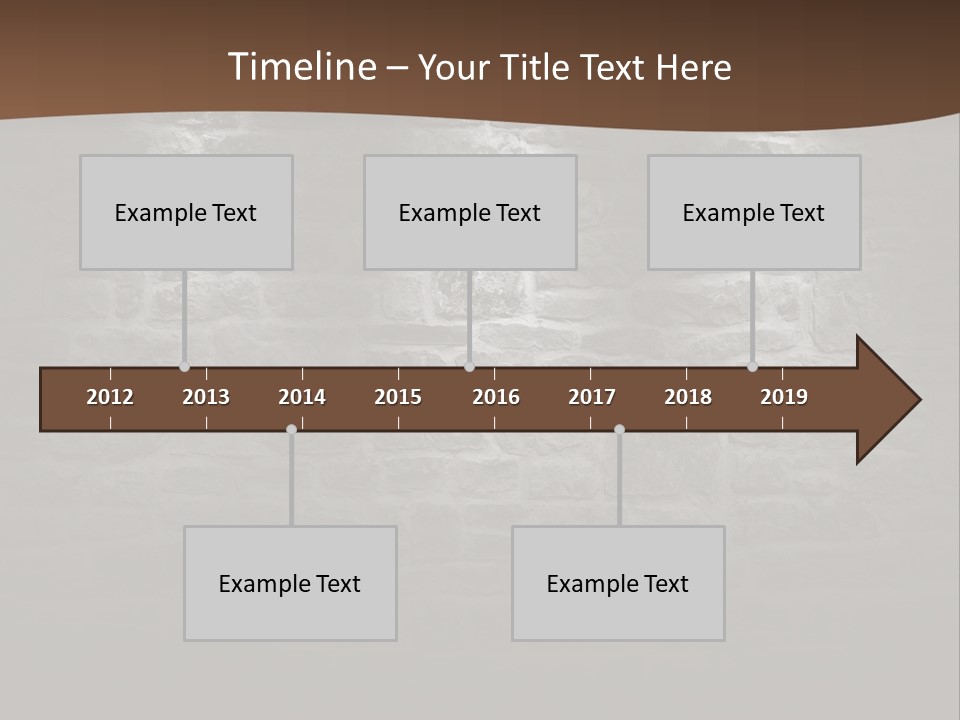 Timeline – Your Title Text Here

Example Text

Example Text

Example Text

2012 2013 2014 2015 2016 2017 2018 2019

Example Text

Example Text